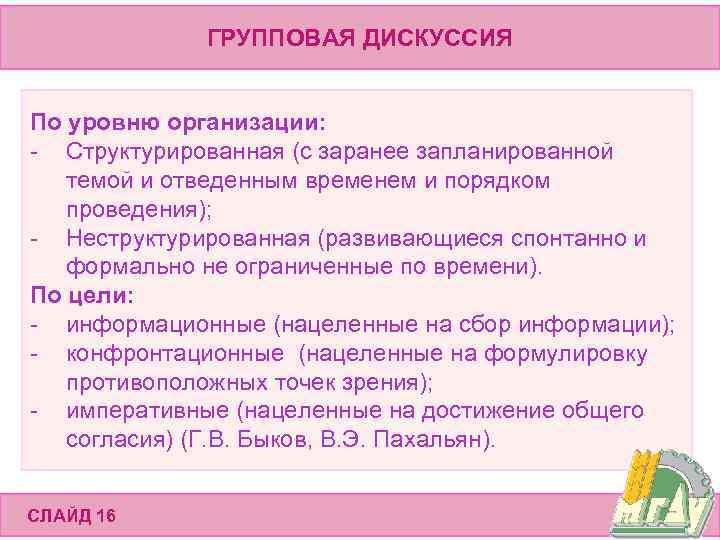 ГРУППОВАЯ ДИСКУССИЯ

По уровню организации:
- Структурированная (с заранее запланированной темой и отведенным временем и порядком проведения);
- Неструктурированная (развивающиеся спонтанно и формально не ограниченные по времени).
По цели:
- информационные (нацеленные на сбор информации);
- конфронтационные (нацеленные на формулировку противоположных точек зрения);
- императивные (нацеленные на достижение общего согласия) (Г.В. Быков, В.Э. Пахальян).

СЛАЙД 16

МГАУ